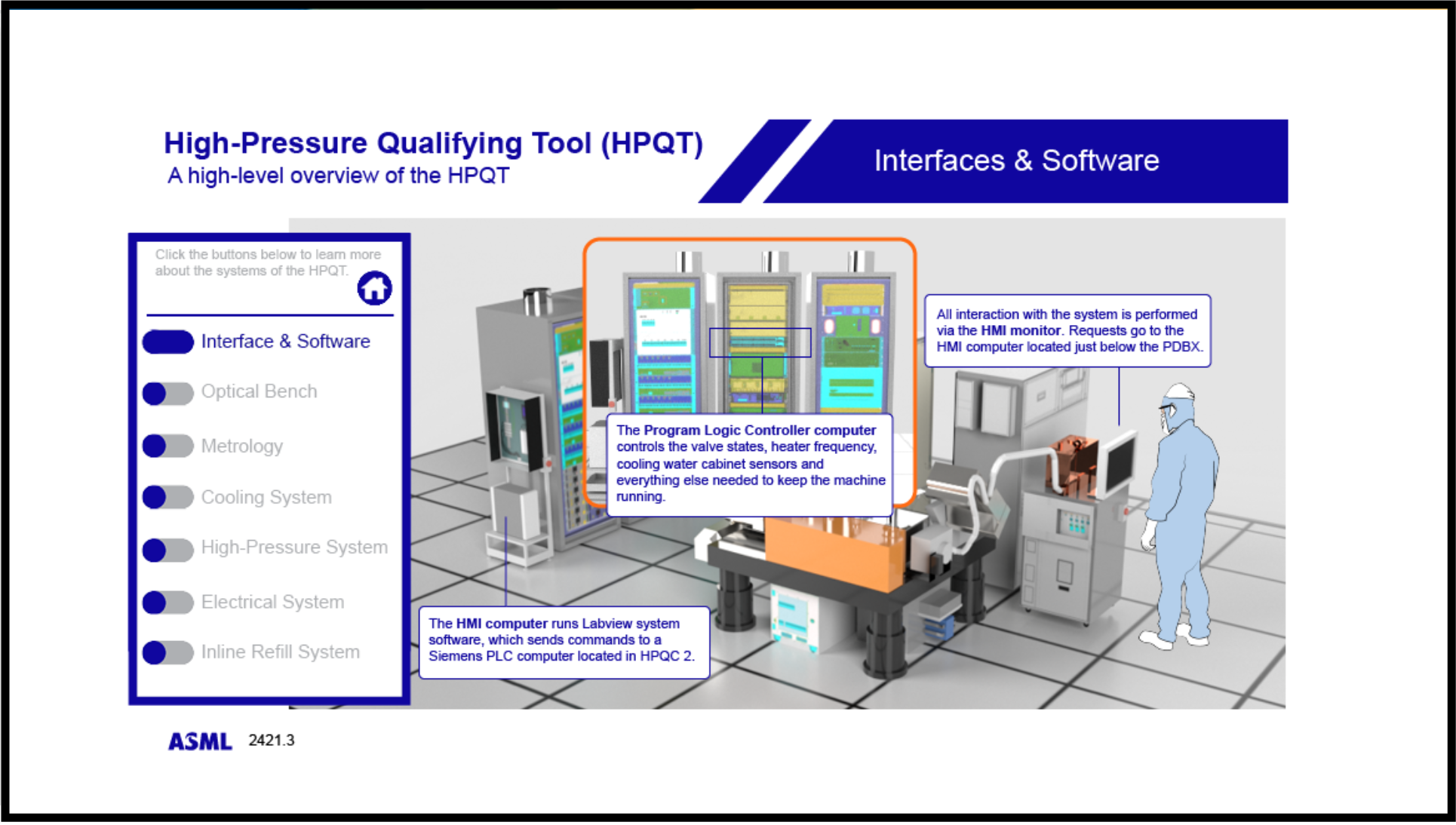 High-Pressure Qualifying Tool (HPQT)
A high-level overview of the HPQT

Interfaces & Software

Click the buttons below to learn more about the systems of the HPQT.

Interface & Software

Optical Bench

Metrology

Cooling System

High-Pressure System

Electrical System

Inline Refill System

The Program Logic Controller computer controls the valve states, heater frequency, cooling water cabinet sensors and everything else needed to keep the machine running.

All interaction with the system is performed via the HMI monitor. Requests go to the HMI computer located just below the PDBX.

The HMI computer runs Labview system software, which sends commands to a Siemens PLC computer located in HPQC 2.

ASML 2421.3